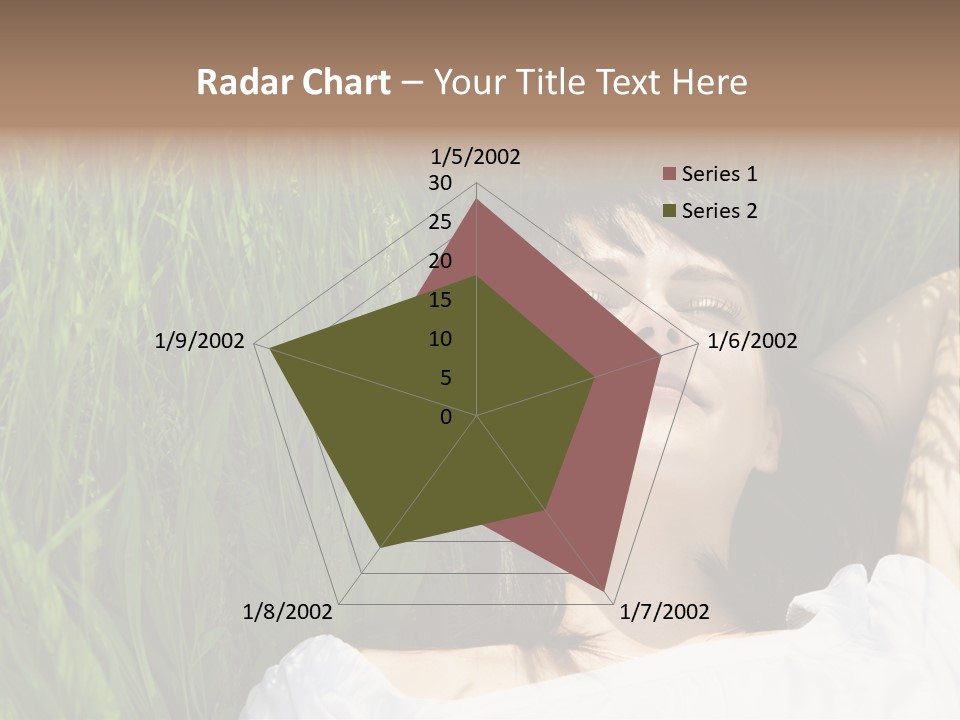 Radar Chart – Your Title Text Here

1/5/2002
30
25
20
15
10
5
0
1/6/2002
1/7/2002
1/8/2002
1/9/2002

Series 1
Series 2